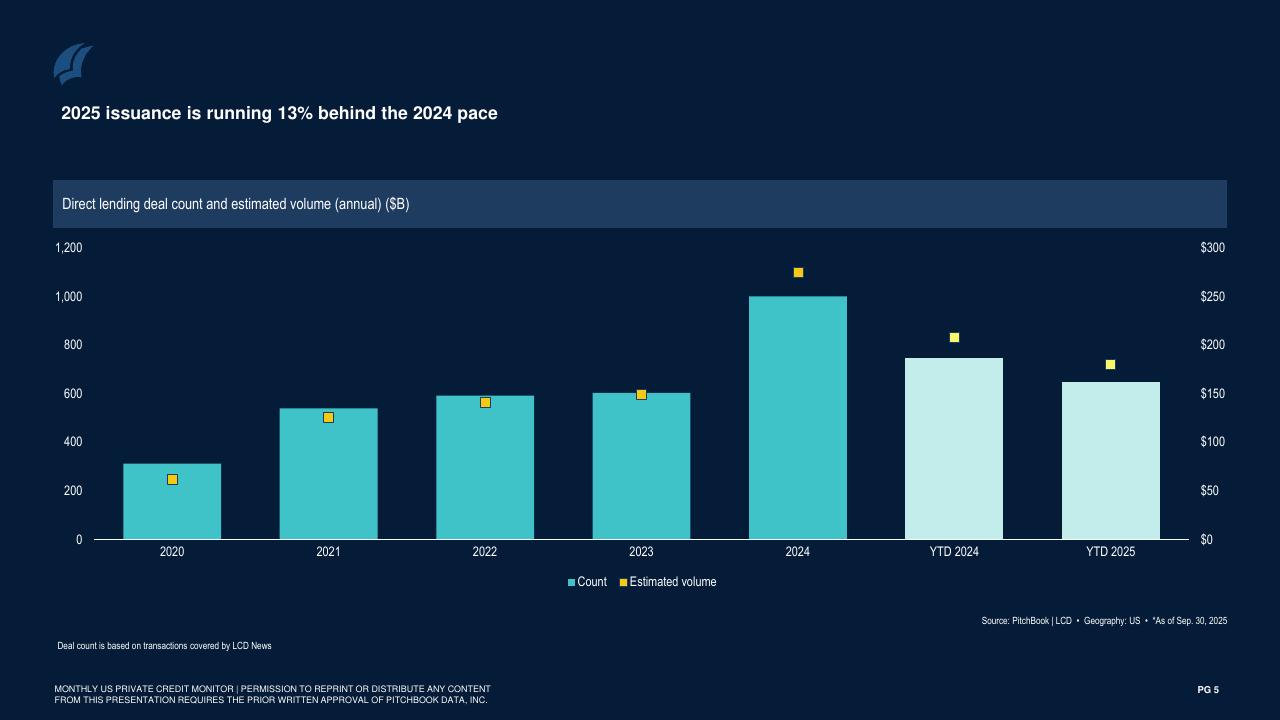 2025 issuance is running 13% behind the 2024 pace

Direct lending deal count and estimated volume (annual) ($B)

1,200
1,000
800
600
400
200
0

$300
$250
$200
$150
$100
$50
$0

2020
2021
2022
2023
2024
YTD 2024
YTD 2025

Count Estimated volume

Source: PitchBook | LCD • Geography: US • *As of Sep. 30, 2025

Deal count is based on transactions covered by LCD News

MONTHLY US PRIVATE CREDIT MONITOR | PERMISSION TO REPRINT OR DISTRIBUTE ANY CONTENT FROM THIS PRESENTATION REQUIRES THE PRIOR WRITTEN APPROVAL OF PITCHBOOK DATA, INC.

PG 5